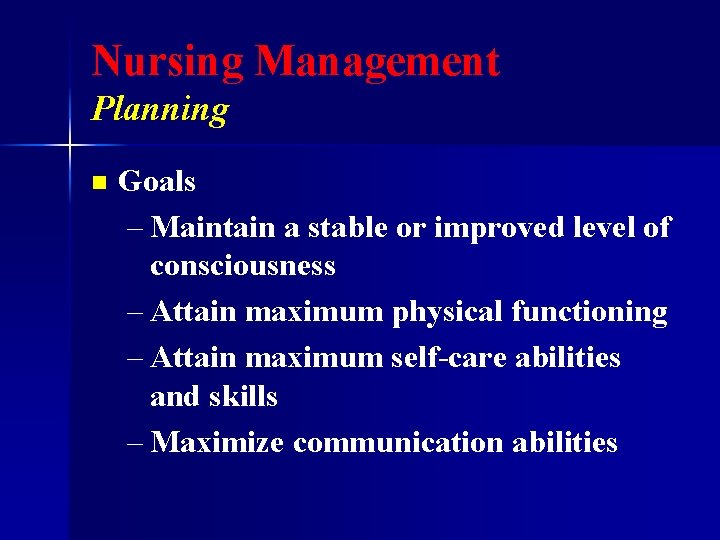 Nursing Management
Planning

■ Goals
– Maintain a stable or improved level of consciousness
– Attain maximum physical functioning
– Attain maximum self-care abilities and skills
– Maximize communication abilities